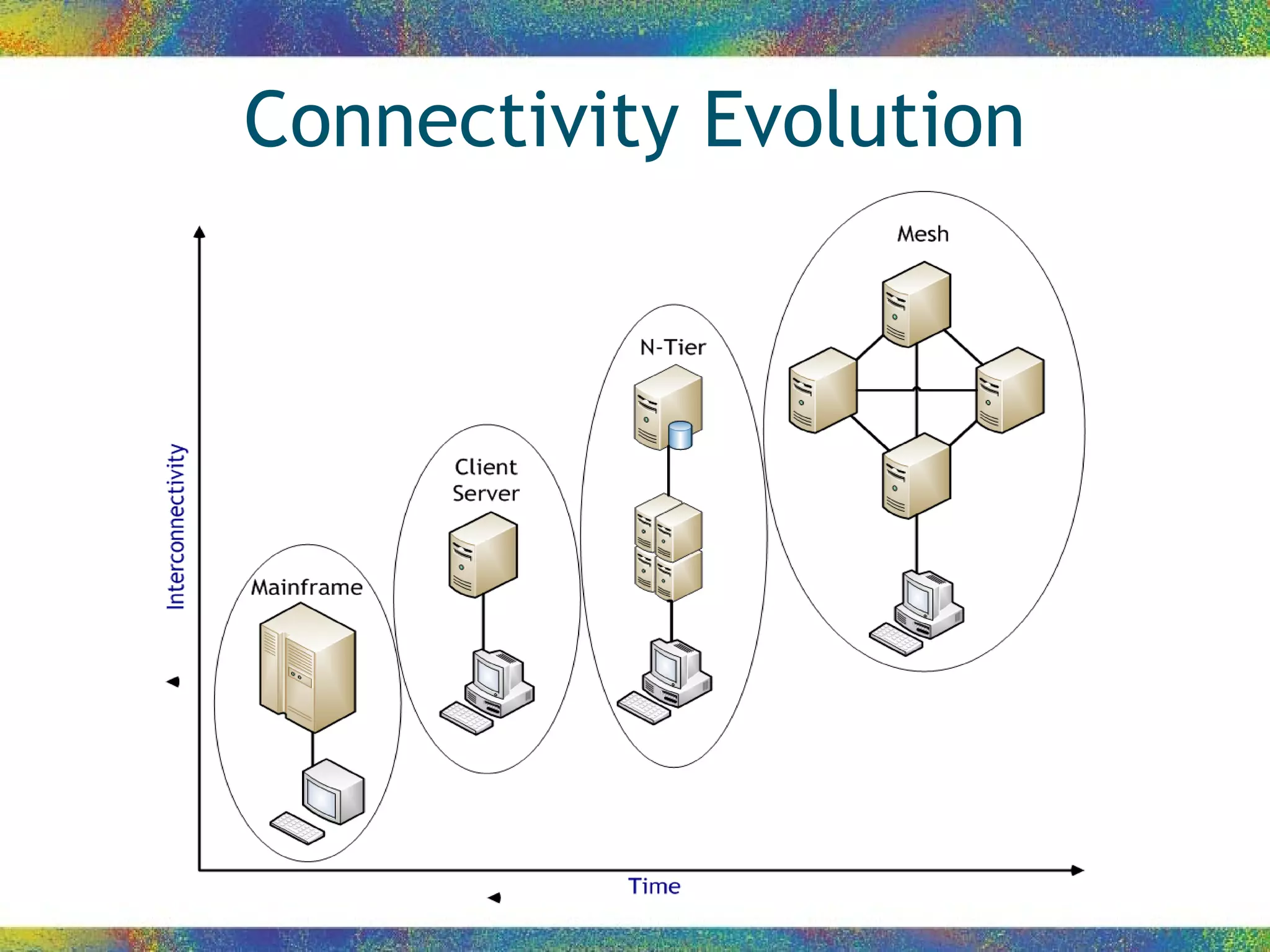 Connectivity Evolution

Interconnectivity

Mainframe

Client Server

N-Tier

Mesh

Time